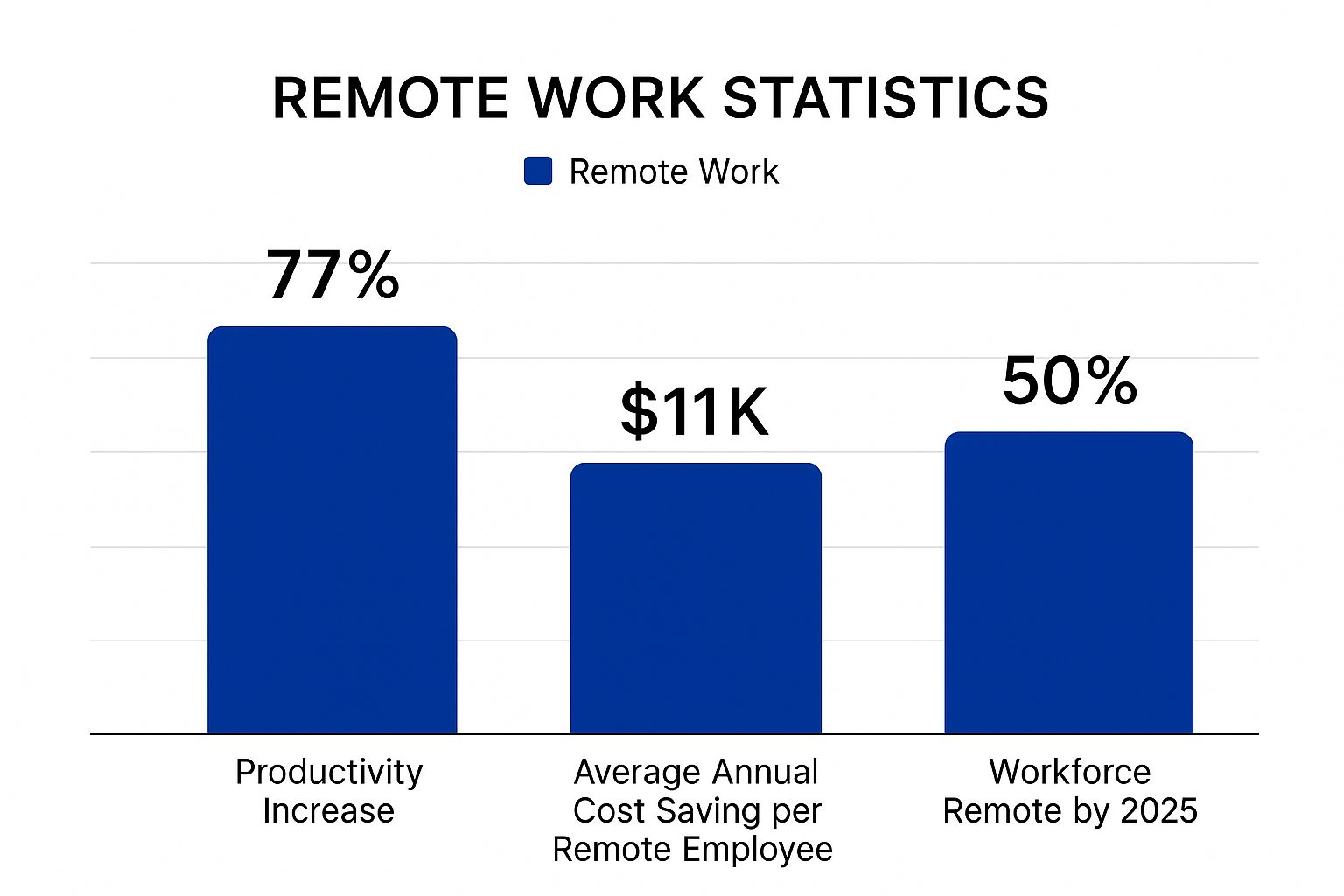 REMOTE WORK STATISTICS

Remote Work

77%

$11K

50%

Productivity Increase

Average Annual Cost Saving per Remote Employee

Workforce Remote by 2025